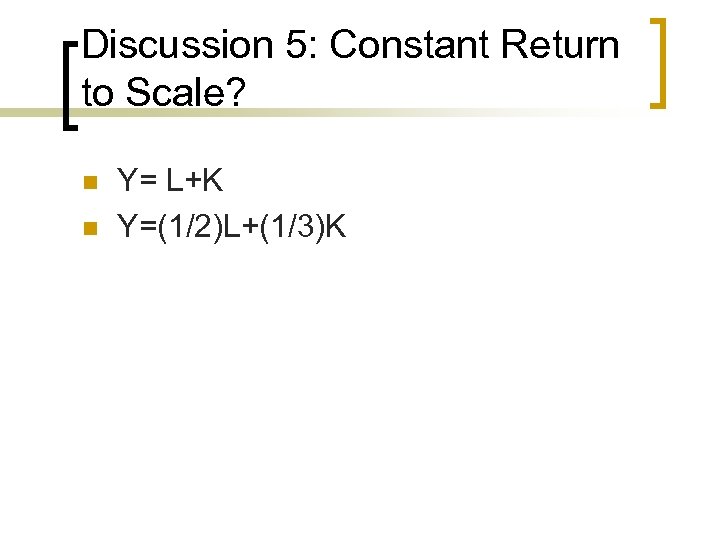 Discussion 5: Constant Return to Scale?

- $Y= L+K$
- $Y=(1/2)L+(1/3)K$